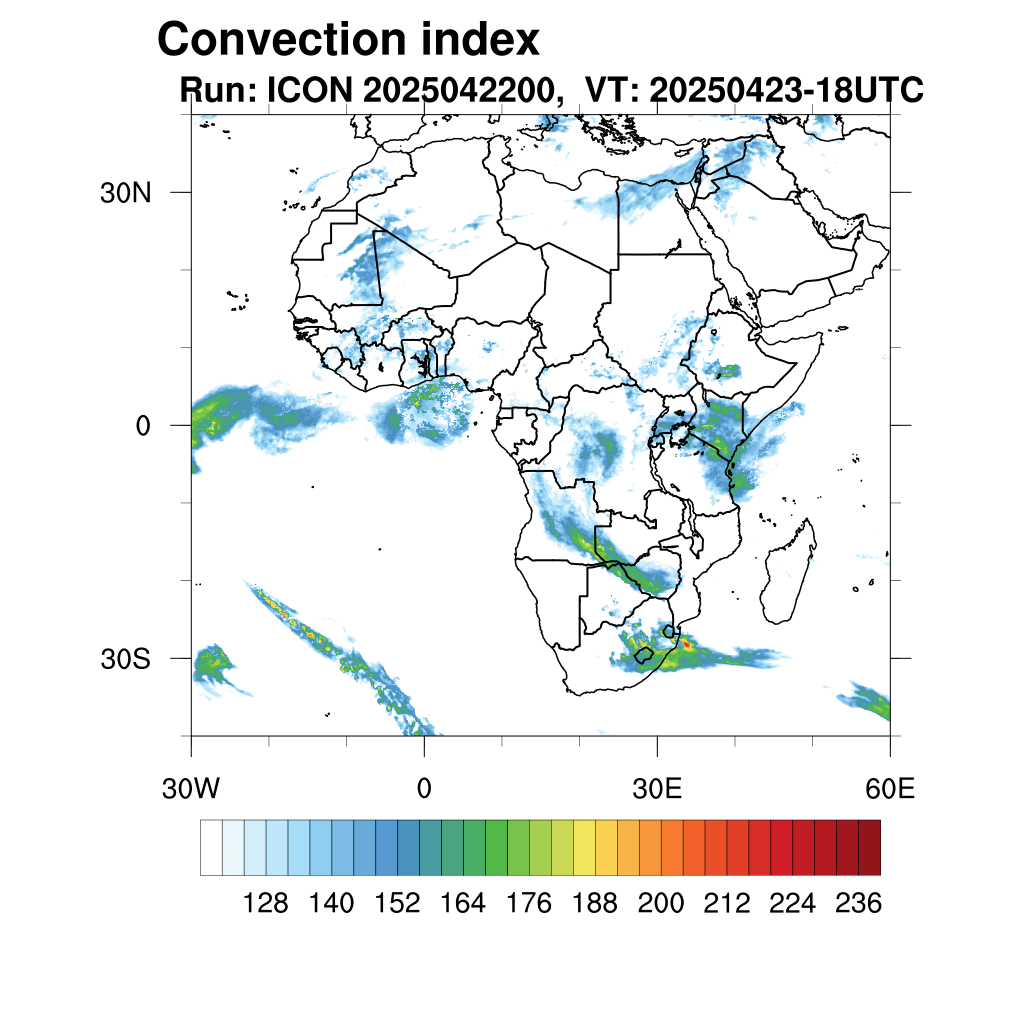 Convection index
Run: ICON 2025042200, VT: 20250423-18UTC

30N
0
30S

30W
0
30E
60E

128 140 152 164 176 188 200 212 224 236